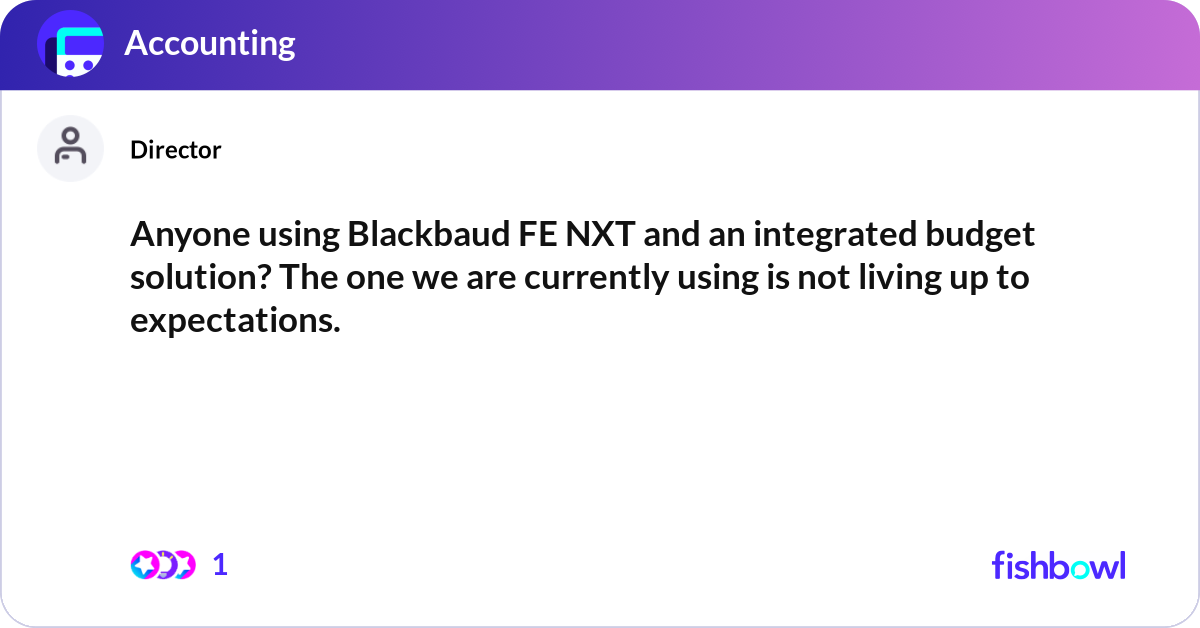 Accounting

Director

Anyone using Blackbaud FE NXT and an integrated budget solution? The one we are currently using is not living up to expectations.

1

fishbowl